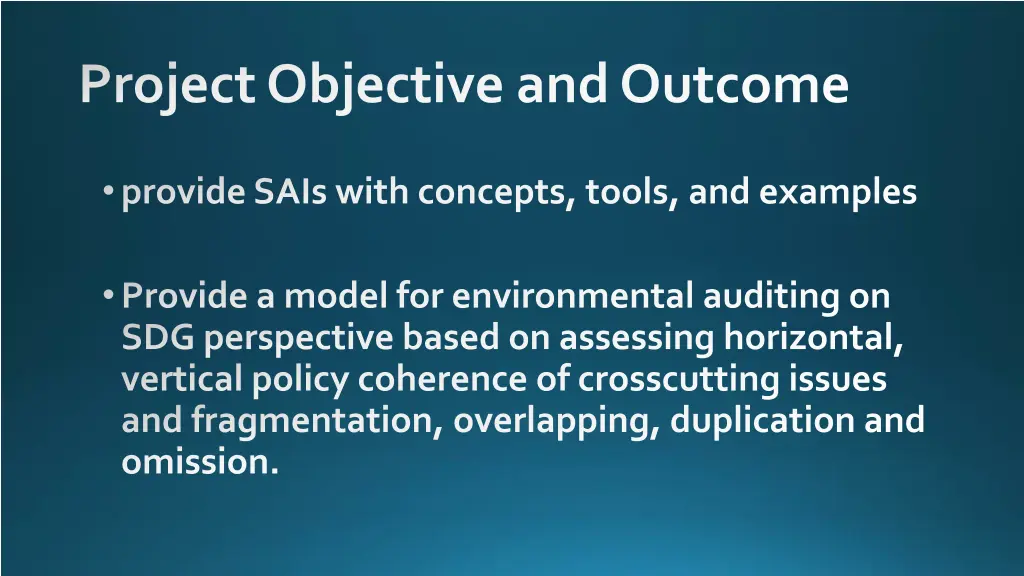 Project Objective and Outcome

• provide SAIs with concepts, tools, and examples

• Provide a model for environmental auditing on SDG perspective based on assessing horizontal, vertical policy coherence of crosscutting issues and fragmentation, overlapping, duplication and omission.